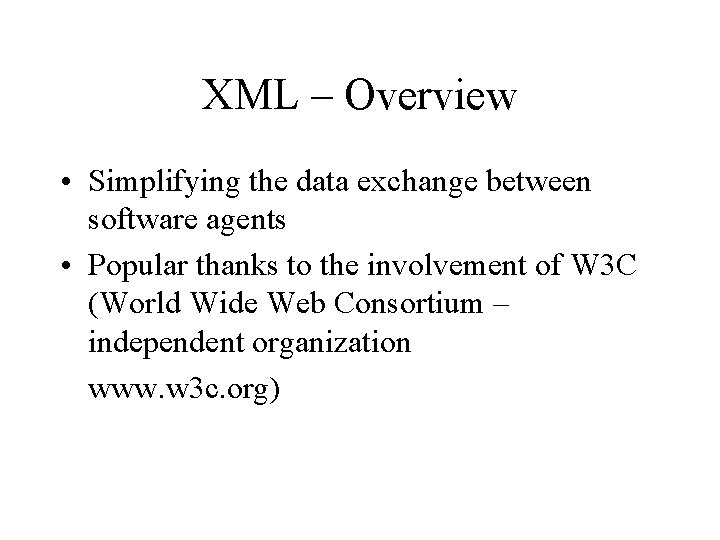 XML – Overview

• Simplifying the data exchange between software agents
• Popular thanks to the involvement of W3C (World Wide Web Consortium – independent organization

www.w3c.org)